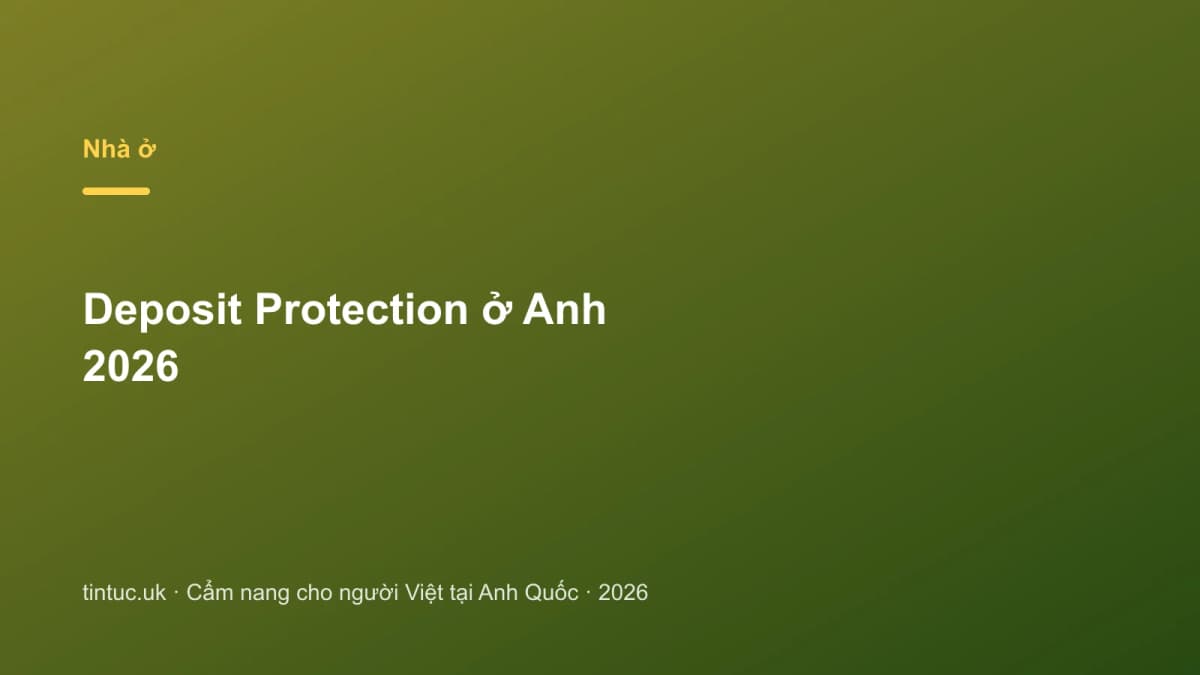 Nhà ở

Deposit Protection ở Anh 2026

tintuc.uk · Cẩm nang cho người Việt tại Anh Quốc · 2026